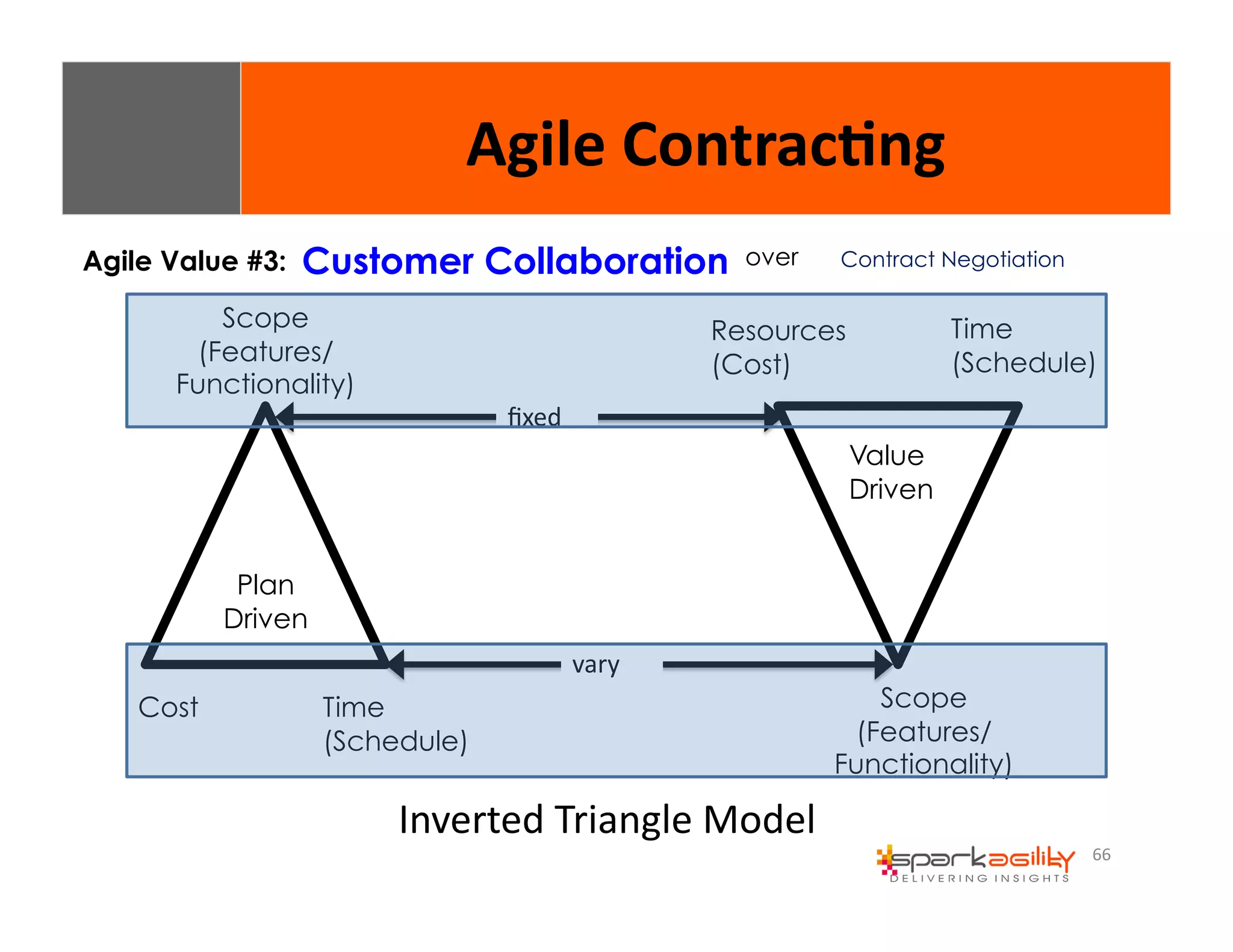 Agile Contracting

Agile Value #3: Customer Collaboration over Contract Negotiation

Scope (Features/ Functionality)

Resources (Cost)

Time (Schedule)

fixed

Value Driven

Plan Driven

vary

Cost

Time (Schedule)

Scope (Features/ Functionality)

Inverted Triangle Model

sparkagility
DELIVERING INSIGHTS

66